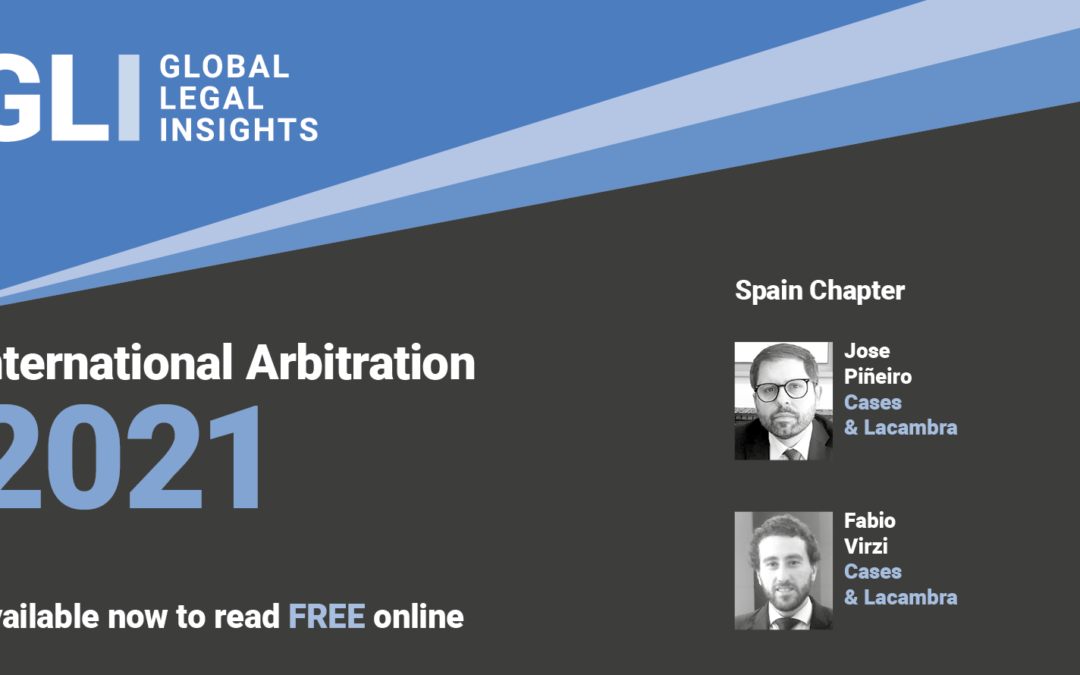 GLI GLOBAL LEGAL INSIGHTS

nternational Arbitration
2021

vailable now to read FREE online

Spain Chapter

Jose Piñeiro
Cases & Lacambra

Fabio Virzi
Cases & Lacambra